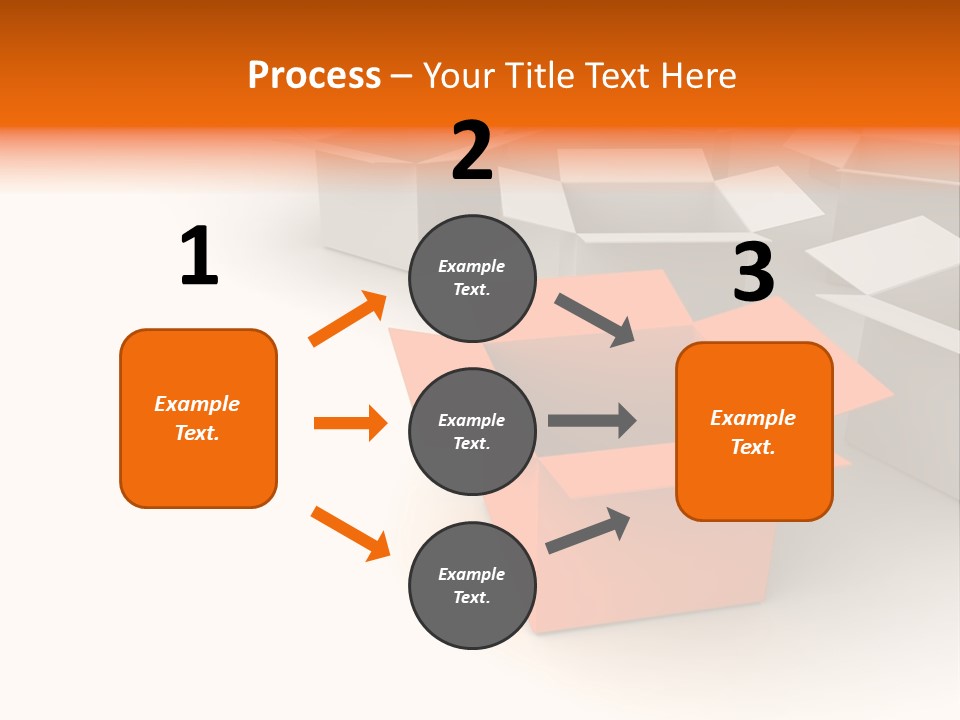 Process – Your Title Text Here

1

Example Text.

2

Example Text.

Example Text.

Example Text.

3

Example Text.